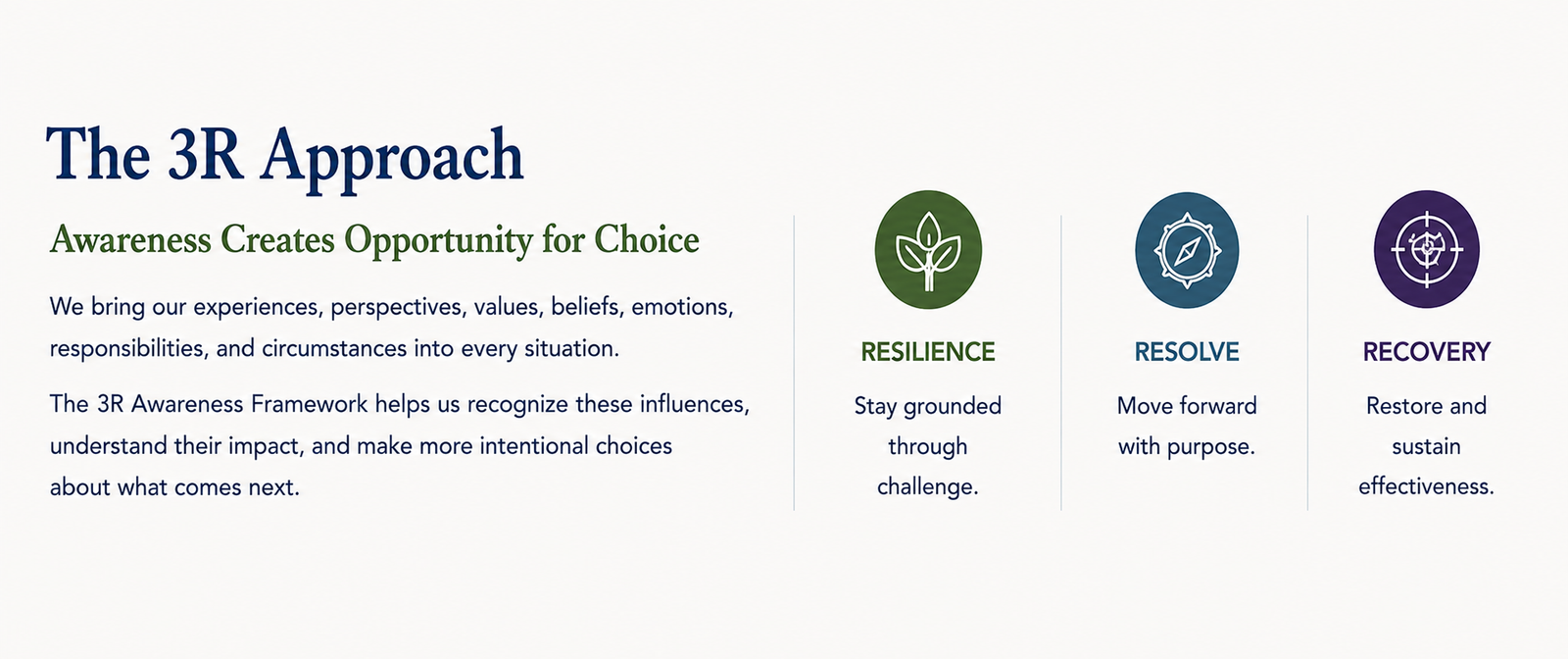 The 3R Approach

Awareness Creates Opportunity for Choice

We bring our experiences, perspectives, values, beliefs, emotions, responsibilities, and circumstances into every situation.

The 3R Awareness Framework helps us recognize these influences, understand their impact, and make more intentional choices about what comes next.

RESILIENCE

Stay grounded through challenge.

RESOLVE

Move forward with purpose.

RECOVERY

Restore and sustain effectiveness.